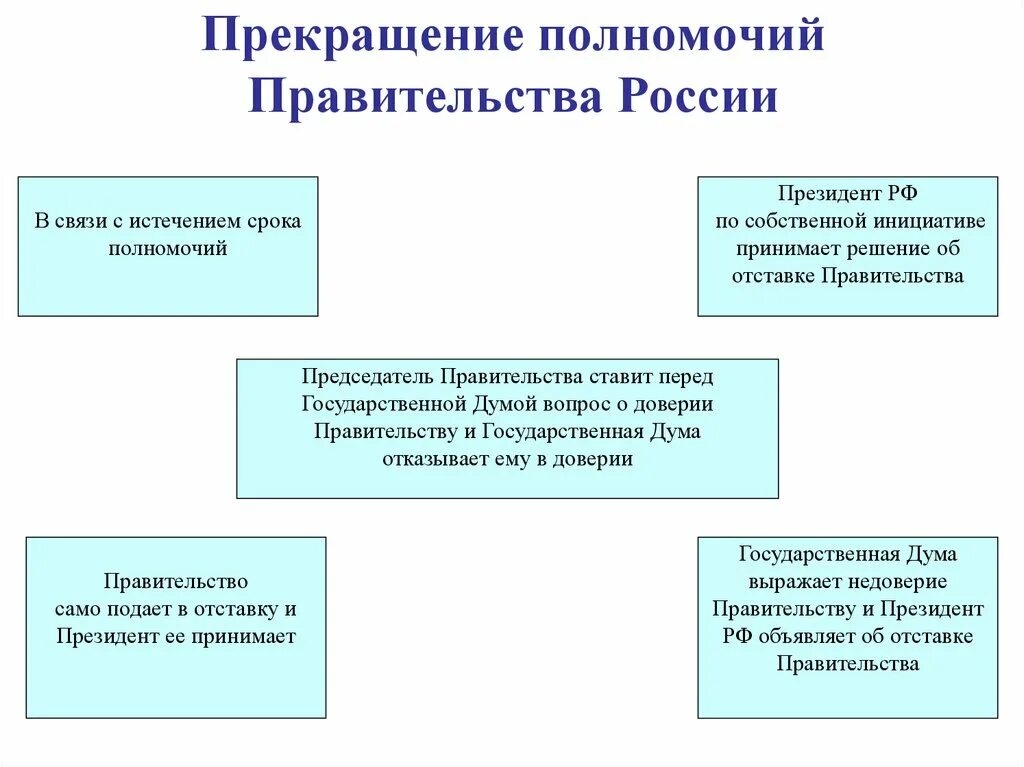 Прекращение полномочий Правительства России

В связи с истечением срока полномочий

Президент РФ по собственной инициативе принимает решение об отставке Правительства

Председатель Правительства ставит перед Государственной Думой вопрос о доверии Правительству и Государственная Дума отказывает ему в доверии

Правительство само подает в отставку и Президент ее принимает

Государственная Дума выражает недоверие Правительству и Президент РФ объявляет об отставке Правительства